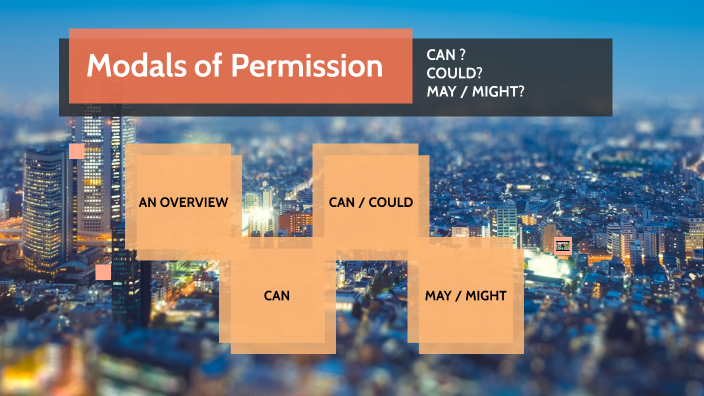 Modals of Permission

CAN ?
COULD?
MAY / MIGHT?

AN OVERVIEW

CAN / COULD

CAN

MAY / MIGHT